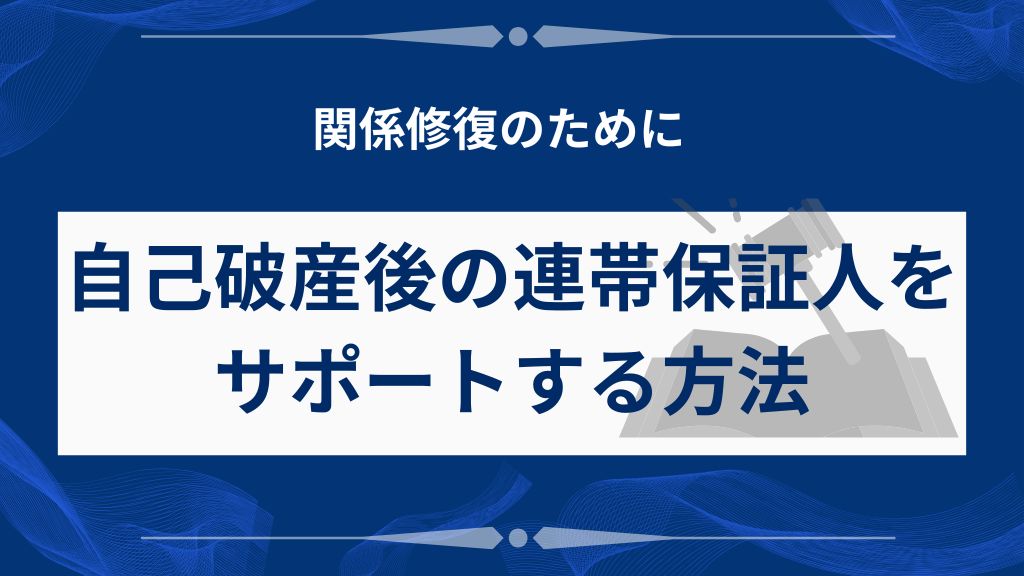 関係修復のために

自己破産後の連帯保証人をサポートする方法